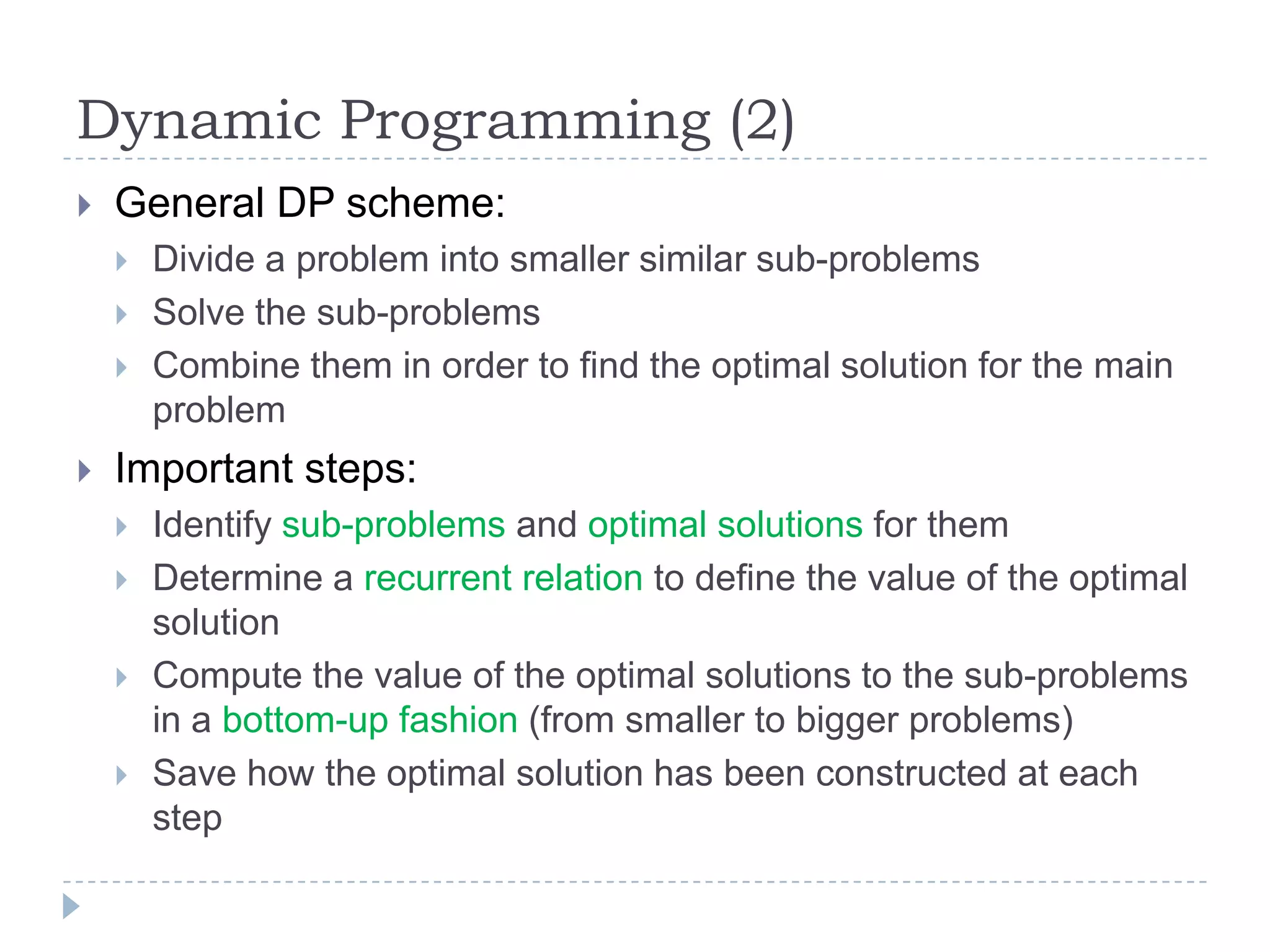 Dynamic Programming (2)

General DP scheme:

Divide a problem into smaller similar sub-problems

Solve the sub-problems

Combine them in order to find the optimal solution for the main problem

Important steps:

Identify sub-problems and optimal solutions for them

Determine a recurrent relation to define the value of the optimal solution

Compute the value of the optimal solutions to the sub-problems in a bottom-up fashion (from smaller to bigger problems)

Save how the optimal solution has been constructed at each step